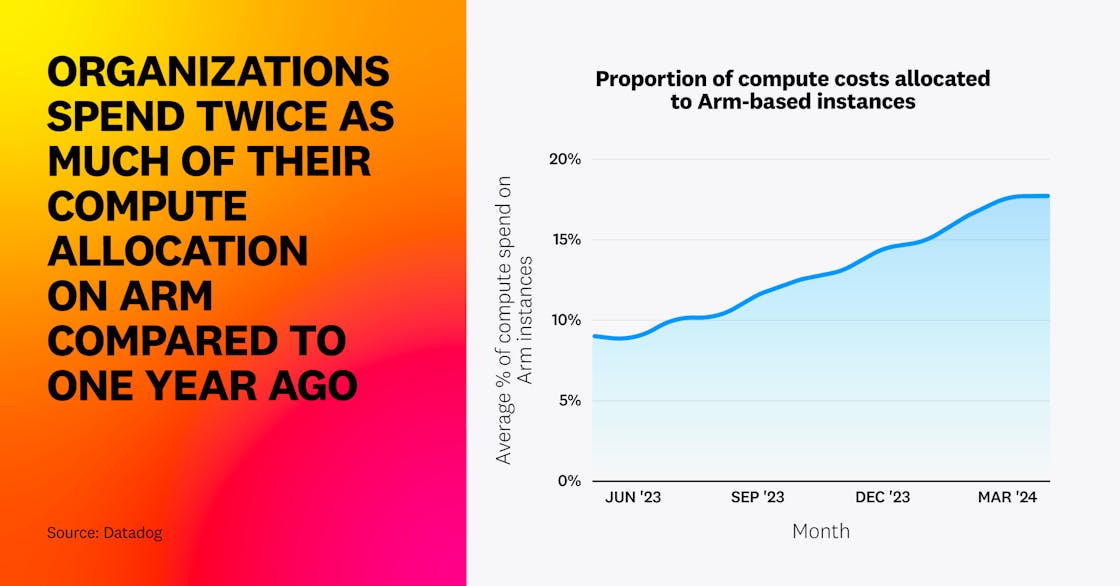 ORGANIZATIONS SPEND TWICE AS MUCH OF THEIR COMPUTE ALLOCATION ON ARM COMPARED TO ONE YEAR AGO

Source: Datadog

Proportion of compute costs allocated to Arm-based instances

Average % of compute spend on Arm instances

20%
15%
10%
5%
0%

JUN '23
SEP '23
DEC '23
MAR '24

Month